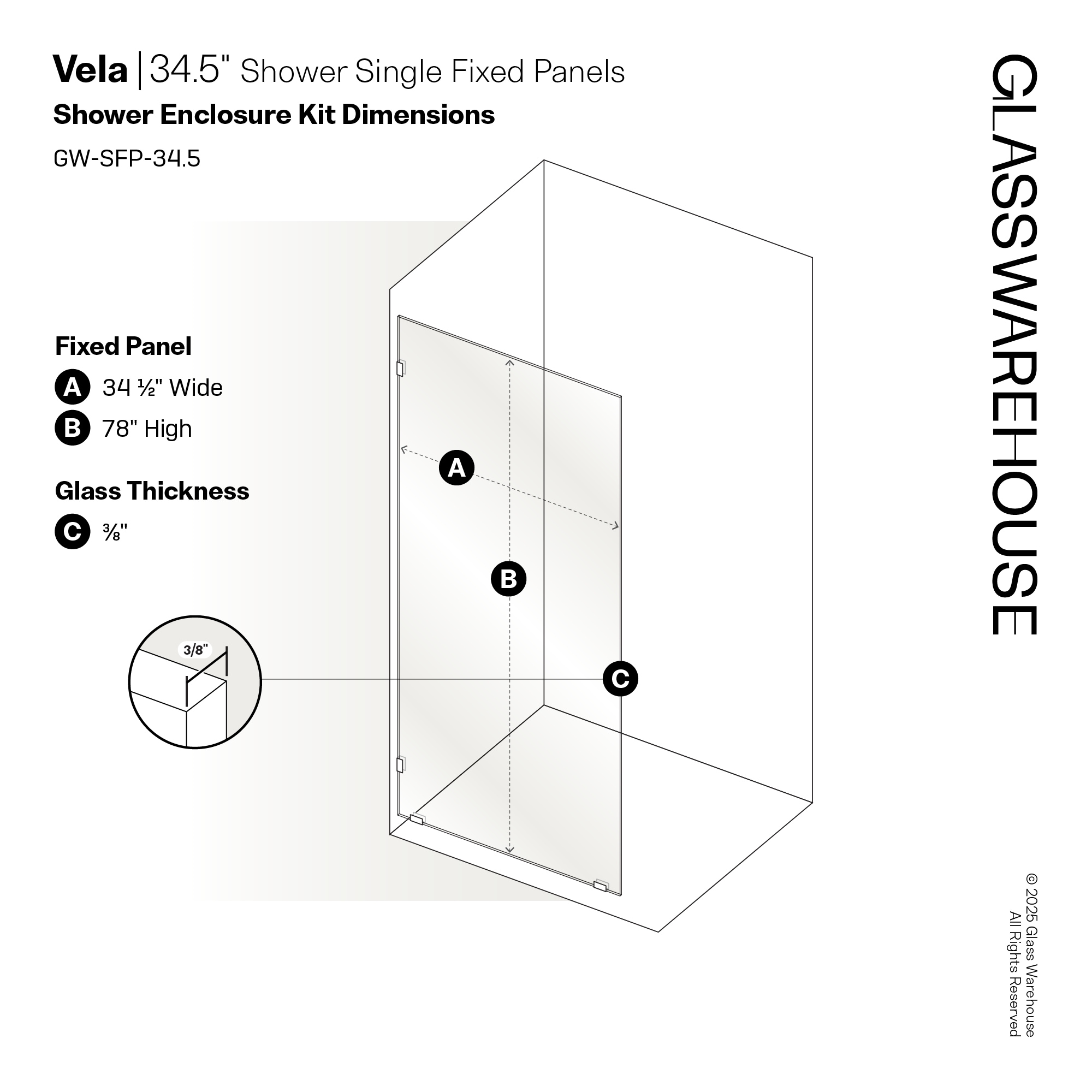 Vela | 34.5" Shower Single Fixed Panels
Shower Enclosure Kit Dimensions
GW-SFP-34.5

Fixed Panel
A 34 ½" Wide
B 78" High

Glass Thickness
C ⅜"

3/8"

A

B

C

GLASSWAREHOUSE

© 2025 Glass Warehouse
All Rights Reserved